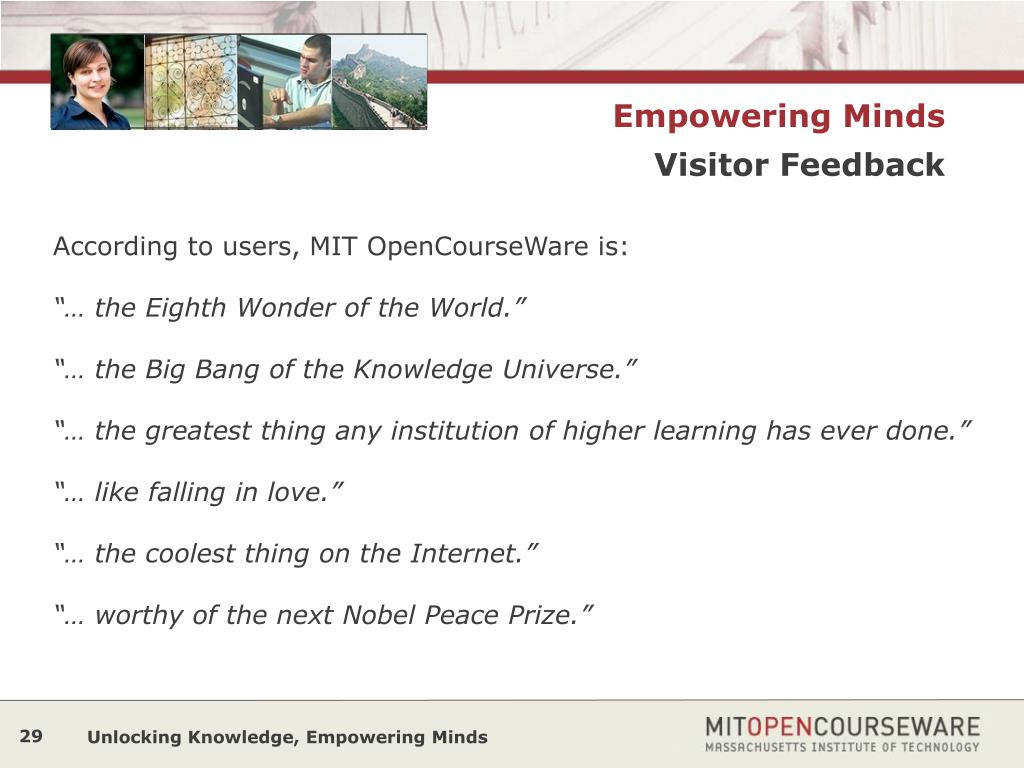 Empowering Minds
Visitor Feedback

According to users, MIT OpenCourseWare is:

“… the Eighth Wonder of the World.”

“… the Big Bang of the Knowledge Universe.”

“… the greatest thing any institution of higher learning has ever done.”

“… like falling in love.”

“… the coolest thing on the Internet.”

“… worthy of the next Nobel Peace Prize.”

29 Unlocking Knowledge, Empowering Minds

MITOPENCOURSEWARE
MASSACHUSETTS INSTITUTE OF TECHNOLOGY